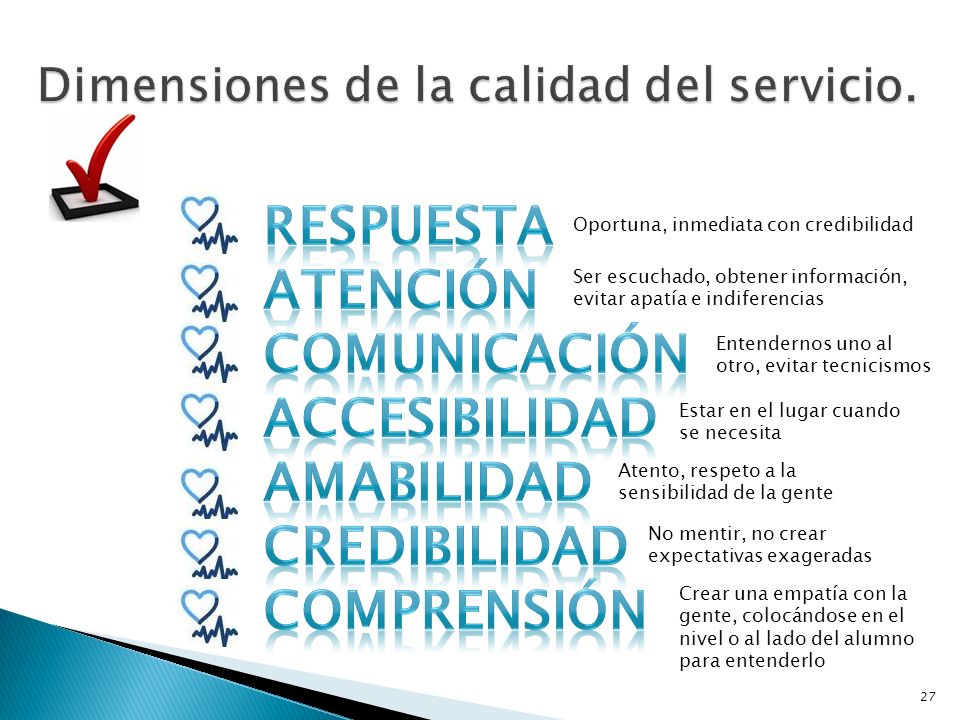 Dimensiones de la calidad del servicio.

RESPUESTA Oportuna, inmediata con credibilidad

ATENCIÓN Ser escuchado, obtener información, evitar apatía e indiferencias

COMUNICACIÓN Entendernos uno al otro, evitar tecnicismos

ACCESIBILIDAD Estar en el lugar cuando se necesita

AMABILIDAD Atento, respeto a la sensibilidad de la gente

CREDIBILIDAD No mentir, no crear expectativas exageradas

COMPRENSIÓN Crear una empatía con la gente, colocándose en el nivel o al lado del alumno para entenderlo

27